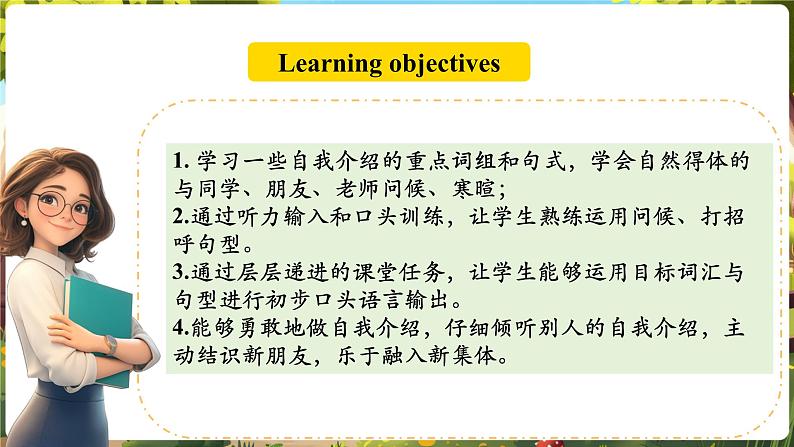 Learning objectives

1. 学习一些自我介绍的重点词组和句式，学会自然得体的与同学、朋友、老师问候、寒暄；
2.通过听力输入和口头训练，让学生熟练运用问候、打招呼句型。
3.通过层层递进的课堂任务，让学生能够运用目标词汇与句型进行初步口头语言输出。
4.能够勇敢地做自我介绍，仔细倾听别人的自我介绍，主动结识新朋友，乐于融入新集体。